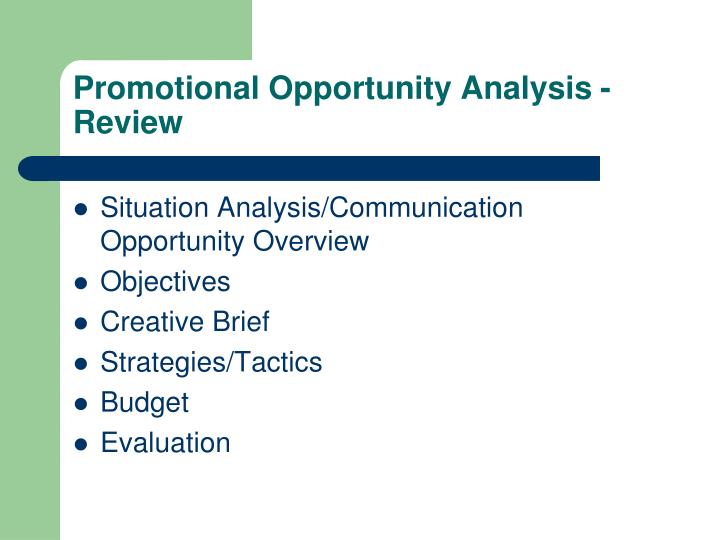 Promotional Opportunity Analysis - Review

- Situation Analysis/Communication Opportunity Overview
- Objectives
- Creative Brief
- Strategies/Tactics
- Budget
- Evaluation